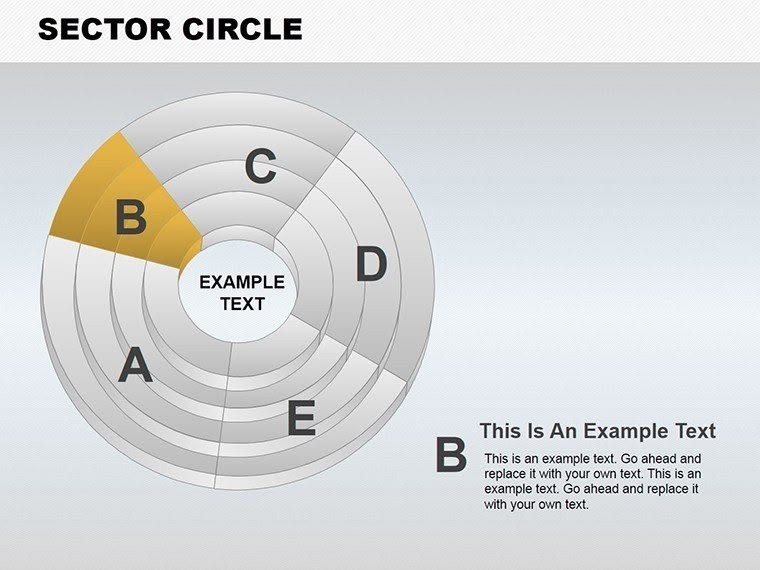 SECTOR CIRCLE

C

B

D

EXAMPLE TEXT

A

E

B

This Is An Example Text

This is an example text. Go ahead and replace it with your own text. This is an example text. Go ahead and replace it with your own text.